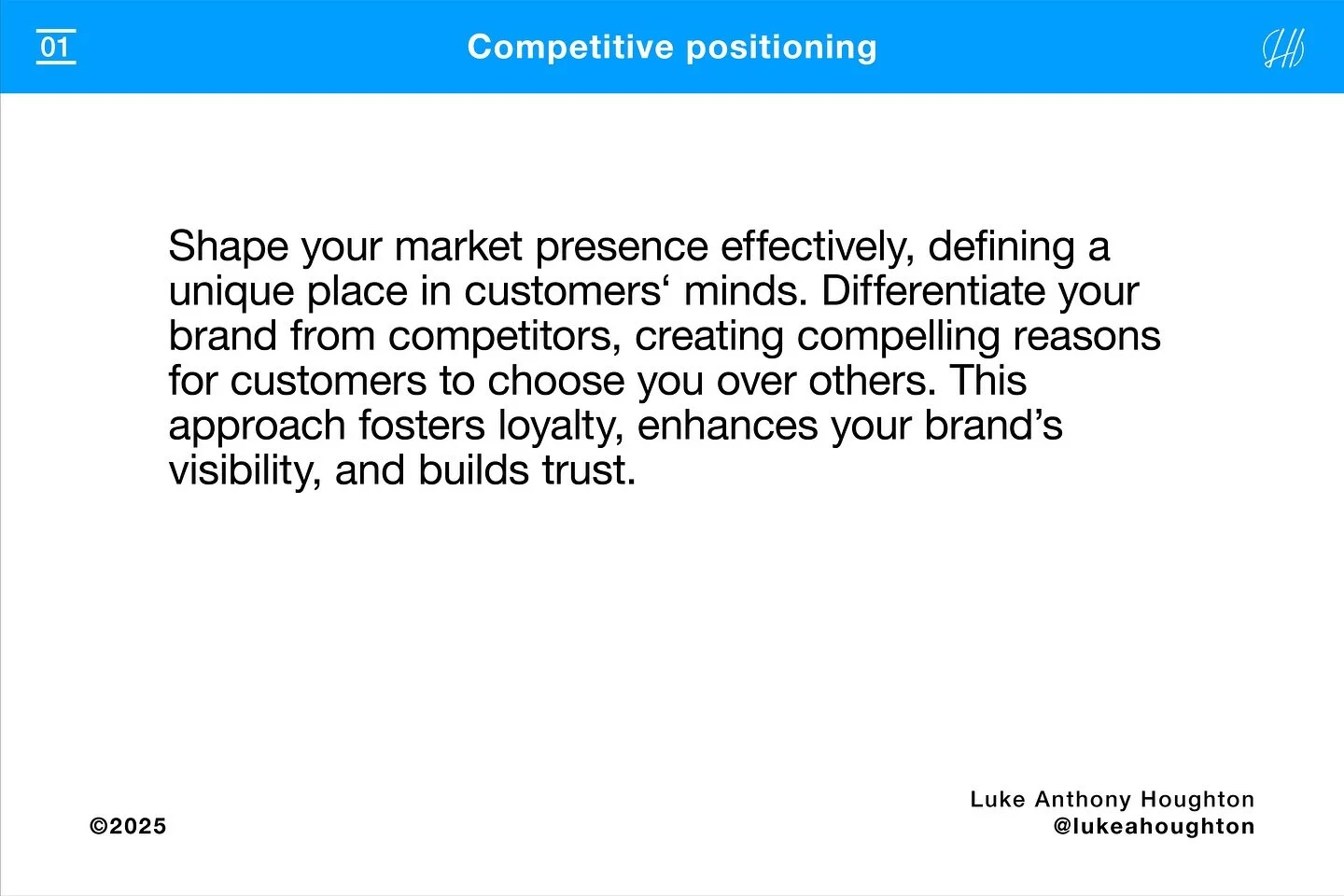 01

Competitive positioning

Shape your market presence effectively, defining a unique place in customers‘ minds. Differentiate your brand from competitors, creating compelling reasons for customers to choose you over others. This approach fosters loyalty, enhances your brand’s visibility, and builds trust.

©2025

Luke Anthony Houghton
@lukeahoughton